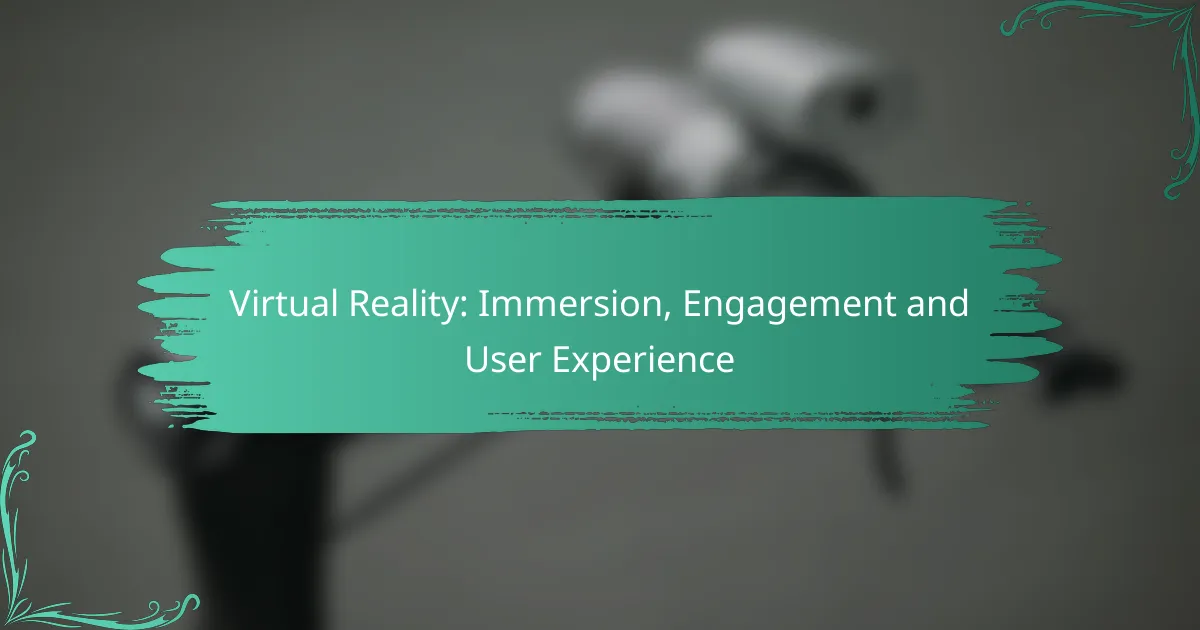 Virtual Reality: Immersion, Engagement and User Experience